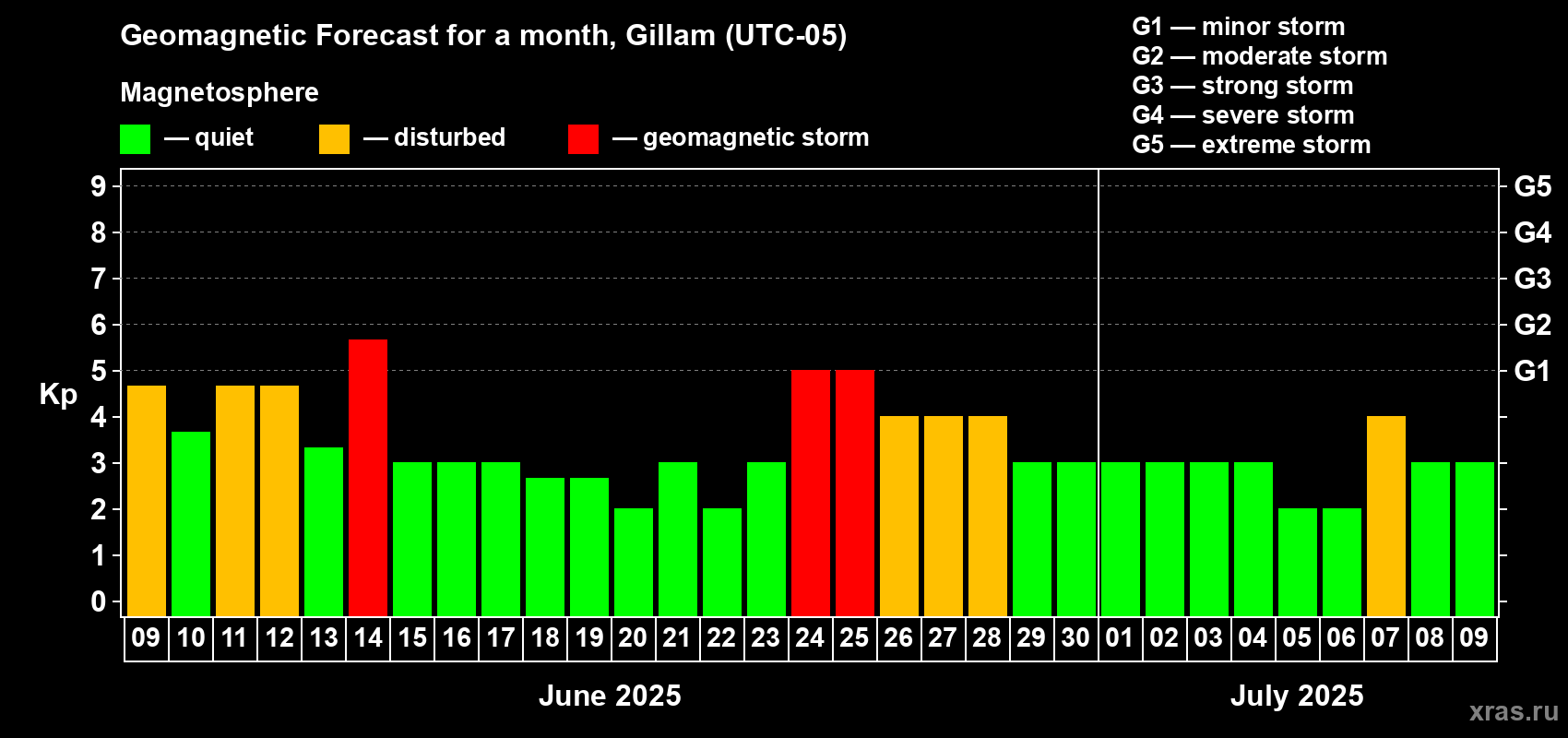 Geomagnetic Forecast for a month, Gillam (UTC-05)

Magnetosphere

— quiet — disturbed — geomagnetic storm

G1 — minor storm
G2 — moderate storm
G3 — strong storm
G4 — severe storm
G5 — extreme storm

Kp

9
8
7
6
5
4
3
2
1
0

G5
G4
G3
G2
G1

09 10 11 12 13 14 15 16 17 18 19 20 21 22 23 24 25 26 27 28 29 30 01 02 03 04 05 06 07 08 09

June 2025

July 2025

xras.ru